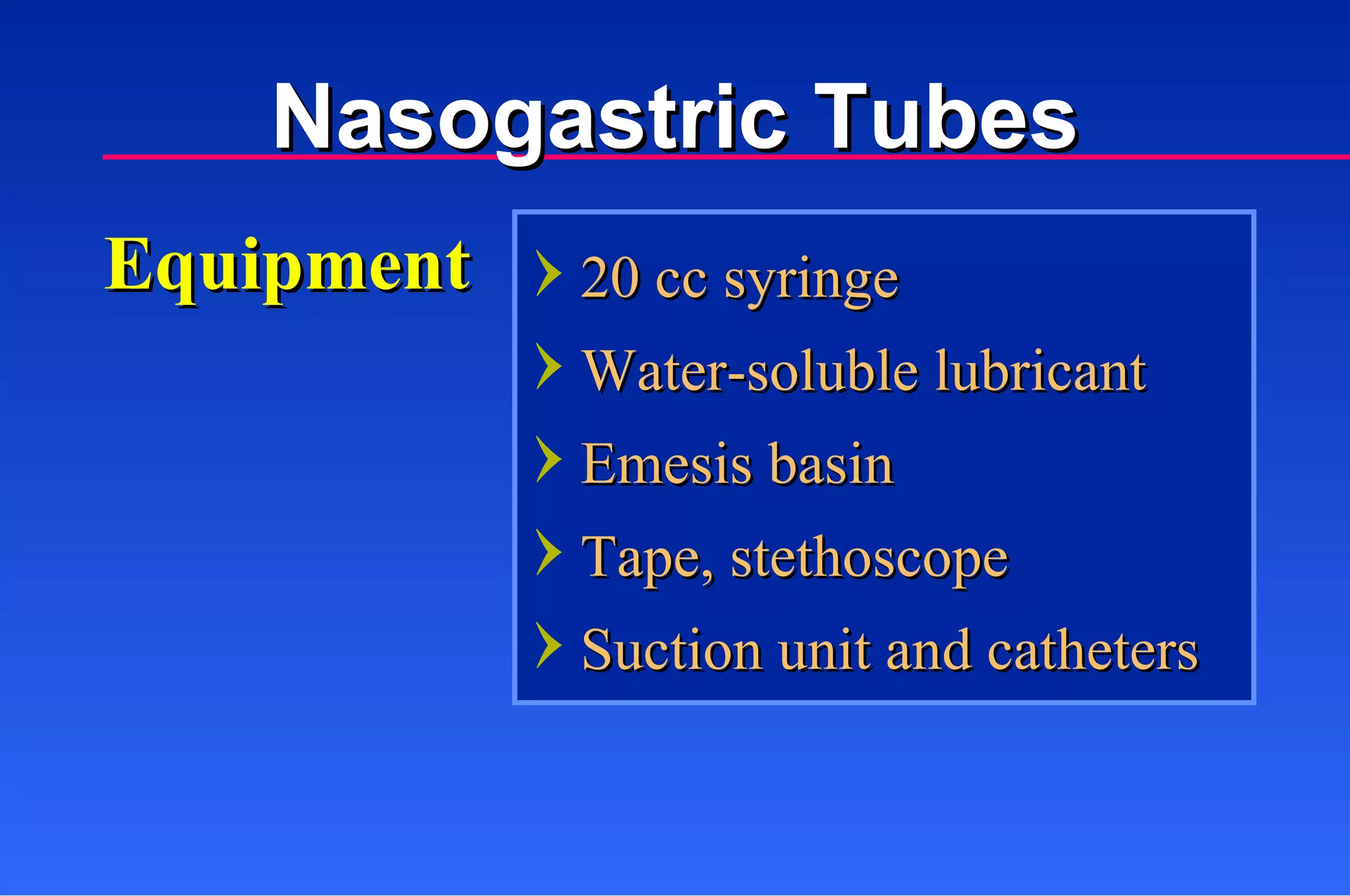 Nasogastric Tubes

Equipment

› 20 cc syringe
› Water-soluble lubricant
› Emesis basin
› Tape, stethoscope
› Suction unit and catheters